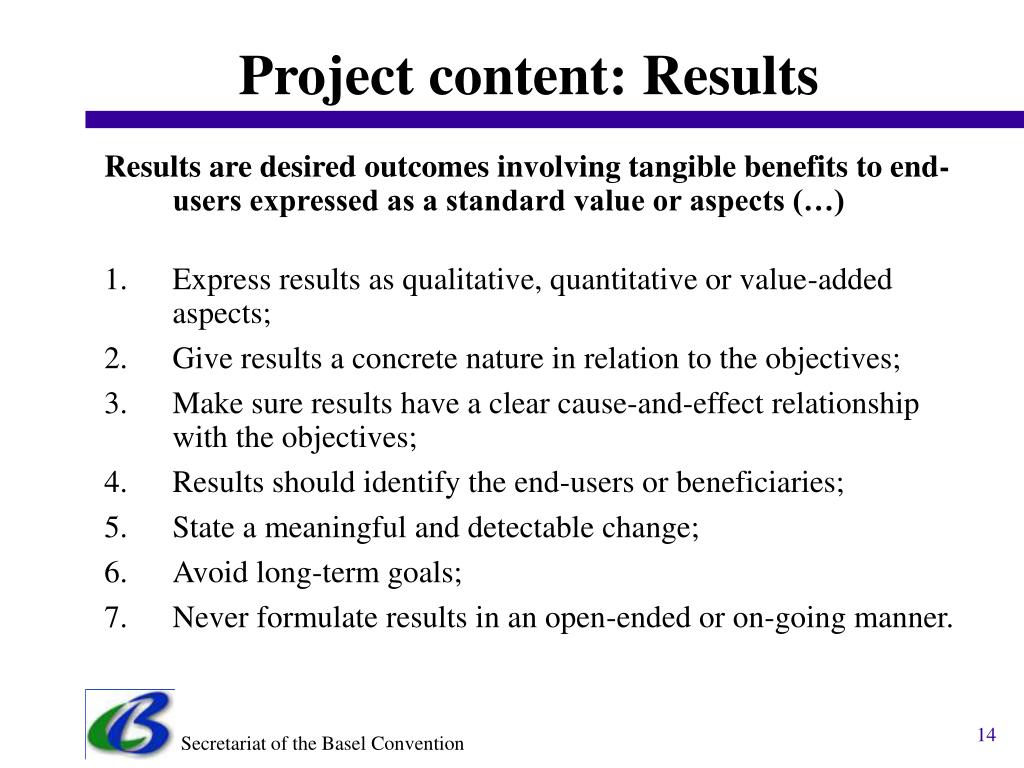 Project content: Results

Results are desired outcomes involving tangible benefits to end-users expressed as a standard value or aspects (…)

1. Express results as qualitative, quantitative or value-added aspects;
2. Give results a concrete nature in relation to the objectives;
3. Make sure results have a clear cause-and-effect relationship with the objectives;
4. Results should identify the end-users or beneficiaries;
5. State a meaningful and detectable change;
6. Avoid long-term goals;
7. Never formulate results in an open-ended or on-going manner.

Secretariat of the Basel Convention

14